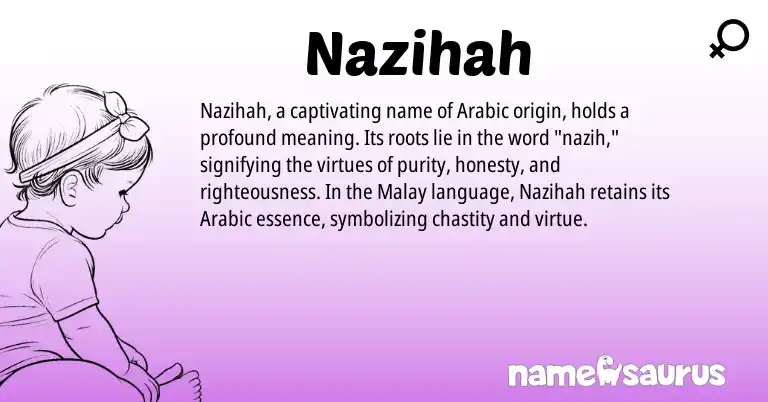 Nazihah

Nazihah, a captivating name of Arabic origin, holds a profound meaning. Its roots lie in the word "nazih," signifying the virtues of purity, honesty, and righteousness. In the Malay language, Nazihah retains its Arabic essence, symbolizing chastity and virtue.

namesaurus